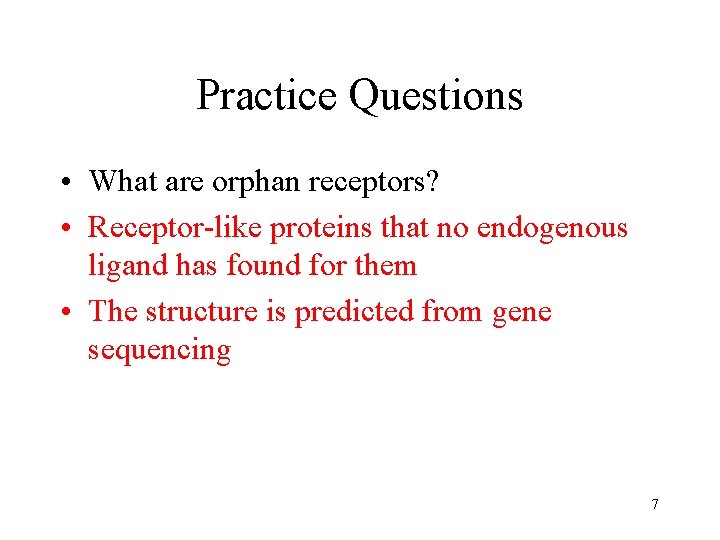 Practice Questions

• What are orphan receptors?
• Receptor-like proteins that no endogenous ligand has found for them
• The structure is predicted from gene sequencing

7